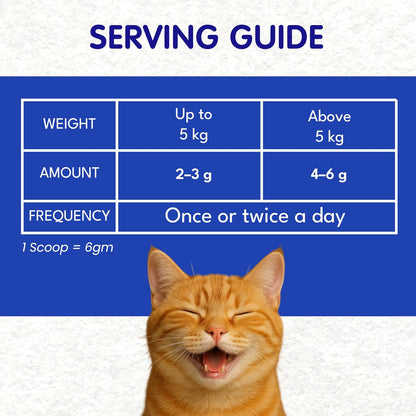 SERVING GUIDE

| WEIGHT | Up to 5 kg | Above 5 kg |
|---|---|---|
| AMOUNT | 2–3 g | 4–6 g |
| FREQUENCY | Once or twice a day | |

1 Scoop = 6gm